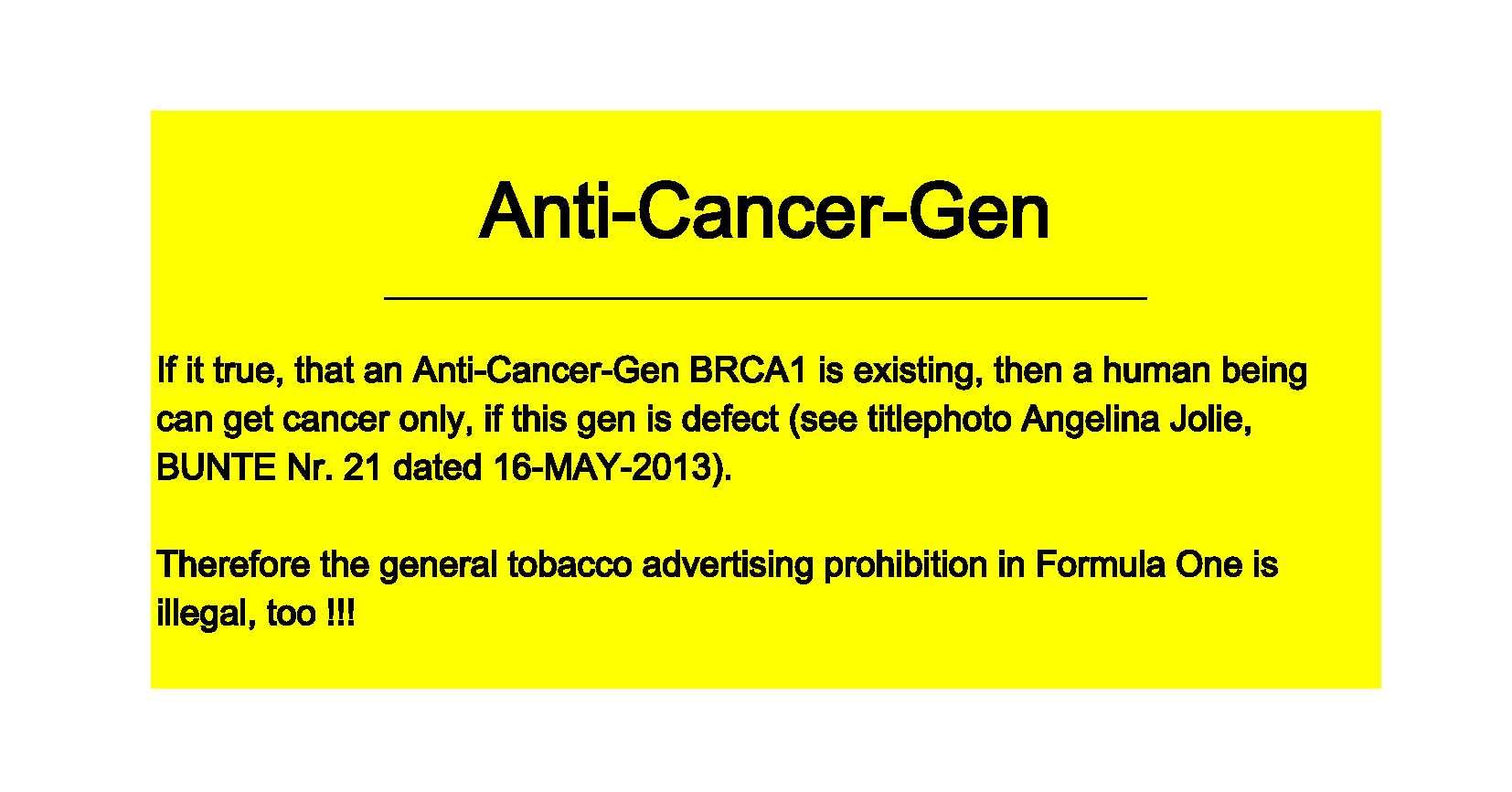 Anti-Cancer-Gen

If it true, that an Anti-Cancer-Gen BRCA1 is existing, then a human being can get cancer only, if this gen is defect (see titlephoto Angelina Jolie, BUNTE Nr. 21 dated 16-MAY-2013).

Therefore the general tobacco advertising prohibition in Formula One is illegal, too !!!